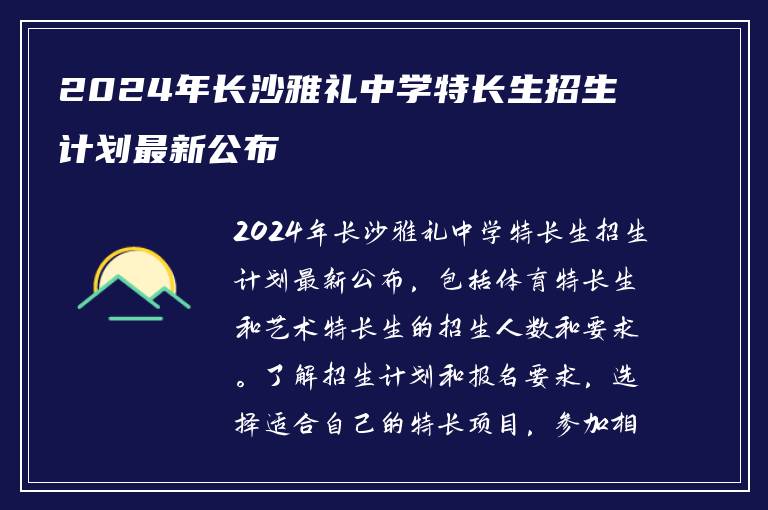 2024年长沙雅礼中学特长生招生计划最新公布

2024年长沙雅礼中学特长生招生计划最新公布，包括体育特长生和艺术特长生的招生人数和要求。了解招生计划和报名要求，选择适合自己的特长项目，参加相